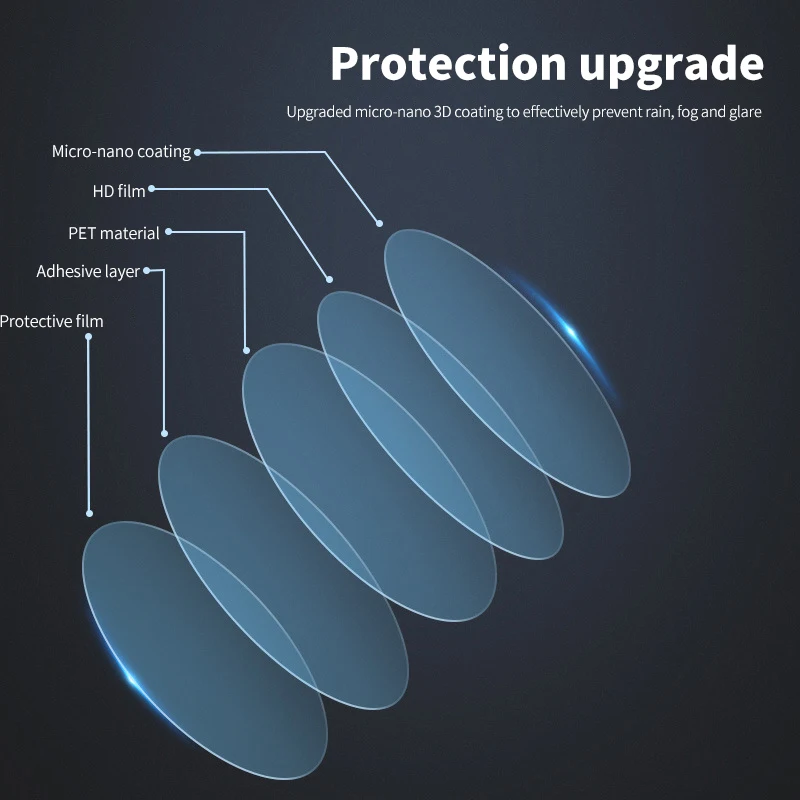 Protection upgrade

Upgraded micro-nano 3D coating to effectively prevent rain, fog and glare

Micro-nano coating

HD film

PET material

Adhesive layer

Protective film